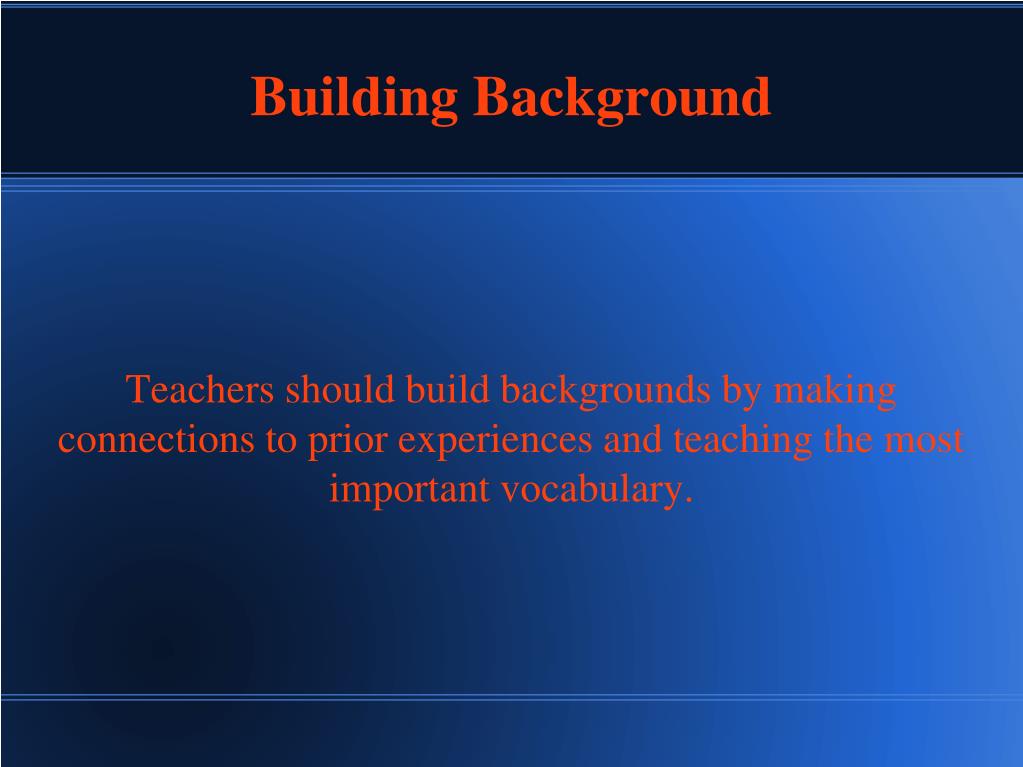 Building Background

Teachers should build backgrounds by making connections to prior experiences and teaching the most important vocabulary.